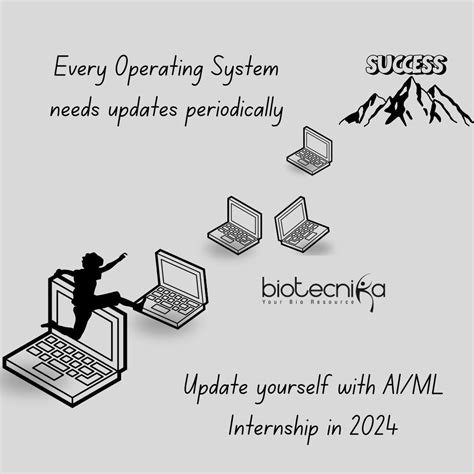 Every Operating System needs updates periodically

SUCCESS

biotecnika
Your Bio Resource

Update yourself with AI/ML Internship in 2024